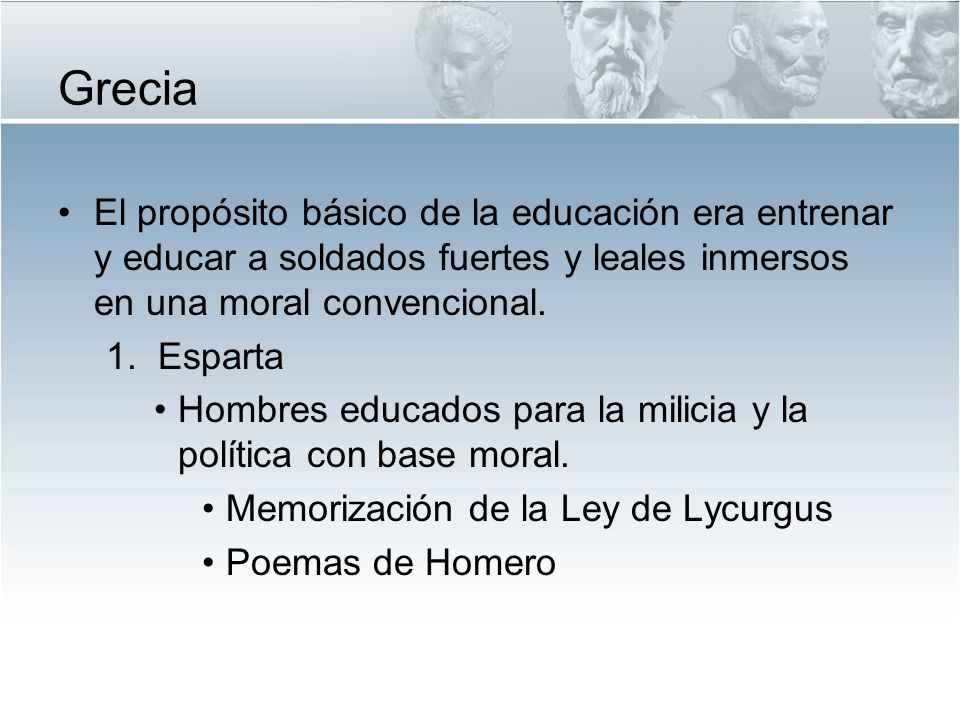 Grecia

• El propósito básico de la educación era entrenar y educar a soldados fuertes y leales inmersos en una moral convencional.

1. Esparta

• Hombres educados para la milicia y la política con base moral.

• Memorización de la Ley de Lycurgus

• Poemas de Homero